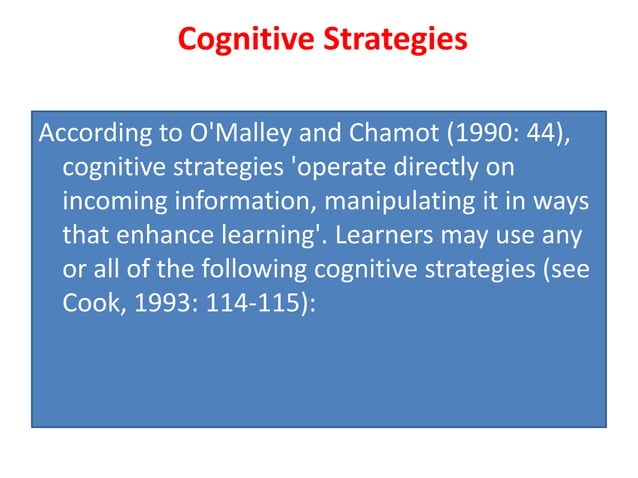 Cognitive Strategies

According to O'Malley and Chamot (1990: 44), cognitive strategies 'operate directly on incoming information, manipulating it in ways that enhance learning'. Learners may use any or all of the following cognitive strategies (see Cook, 1993: 114-115):